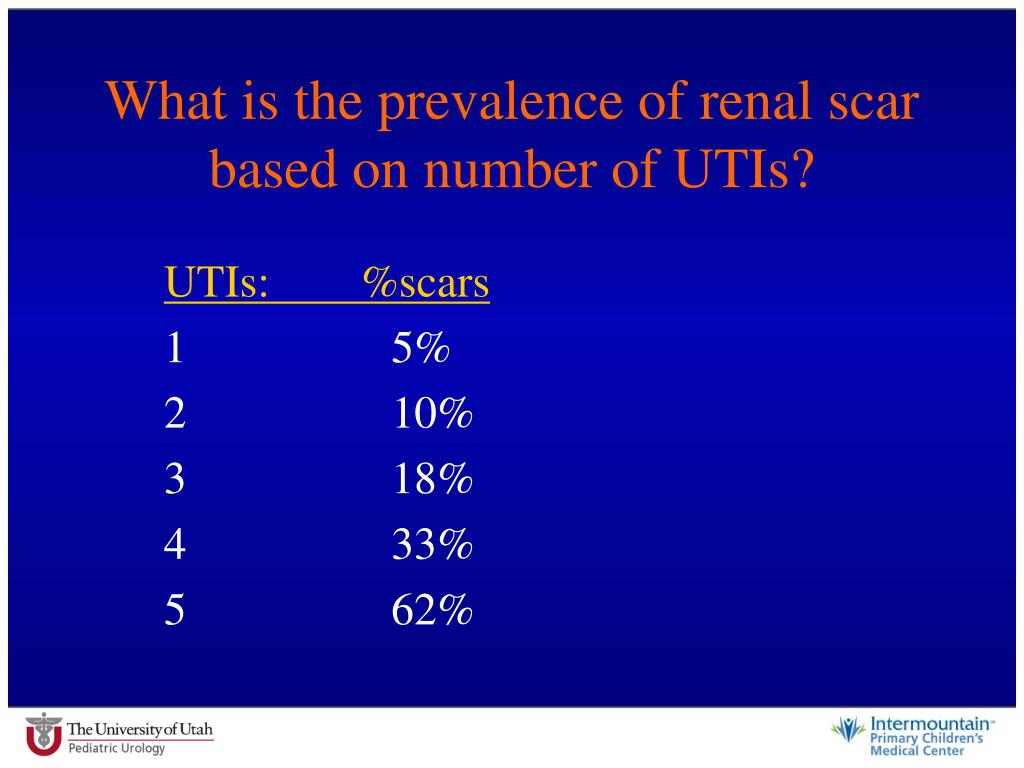 What is the prevalence of renal scar based on number of UTIs?

| UTIs: | %scars |
|---|---|
| 1 | 5% |
| 2 | 10% |
| 3 | 18% |
| 4 | 33% |
| 5 | 62% |

The University of Utah
Pediatric Urology

Intermountain
Primary Children's
Medical Center